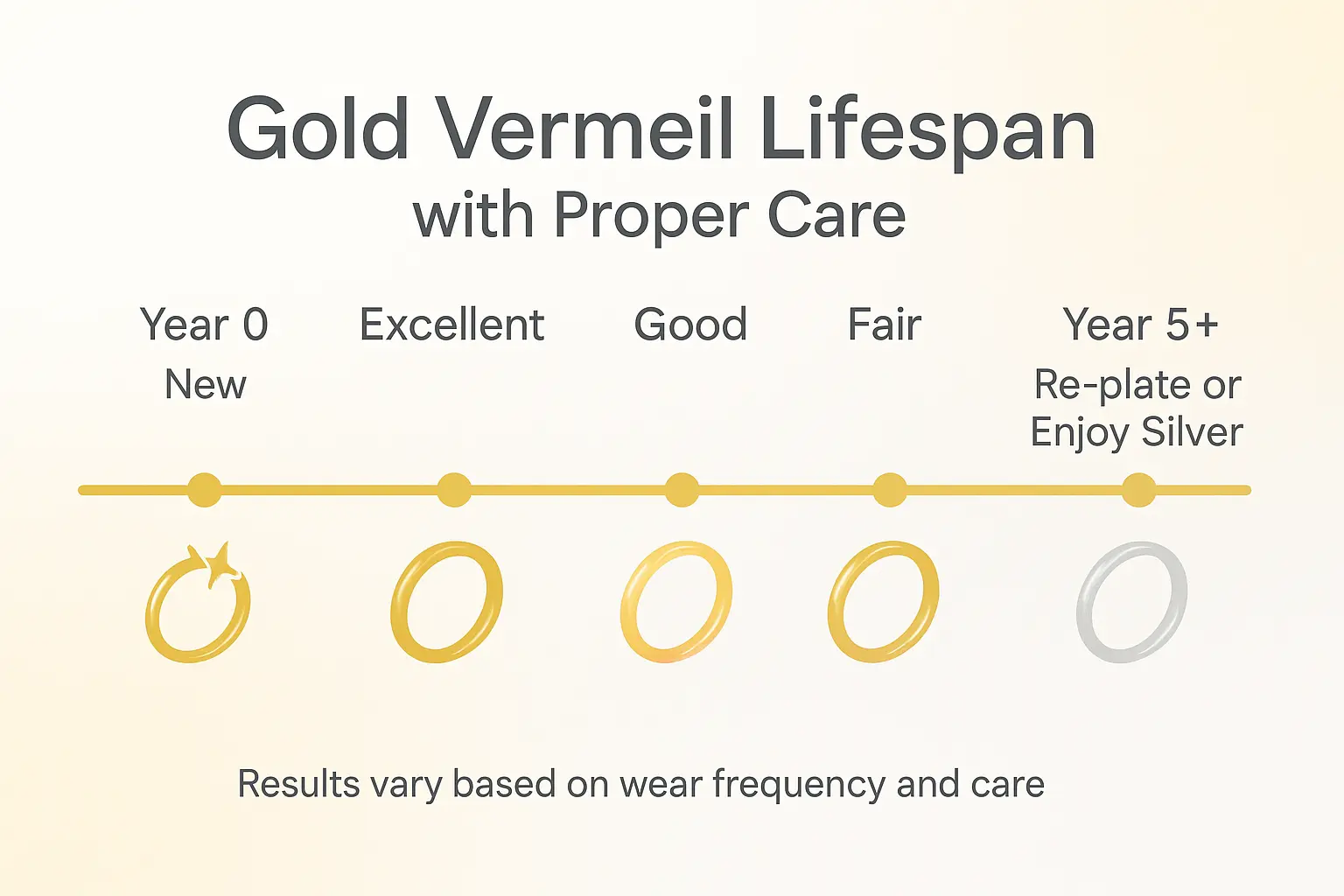 Gold Vermeil Lifespan
with Proper Care

Year 0
New

Excellent

Good

Fair

Year 5+
Re-plate or
Enjoy Silver

Results vary based on wear frequency and care